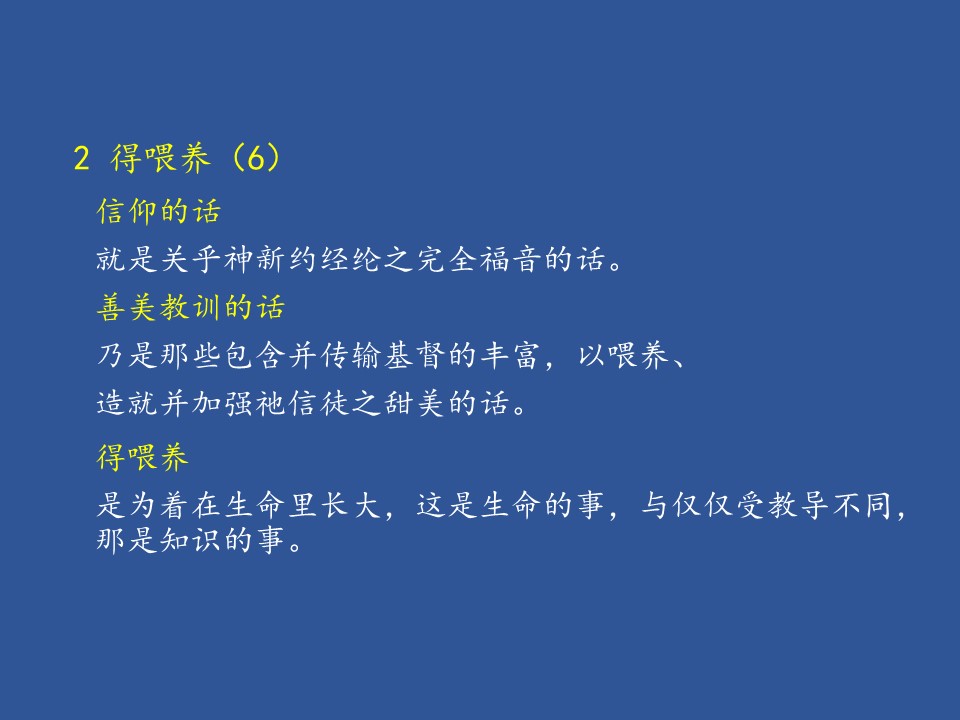 2 得喂养（6）

信仰的话

就是关乎神新约经纶之完全福音的话。

善美教训的话

乃是那些包含并传输基督的丰富，以喂养、造就并加强祂信徒之甜美的话。

得喂养

是为着在生命里长大，这是生命的事，与仅仅受教导不同，那是知识的事。